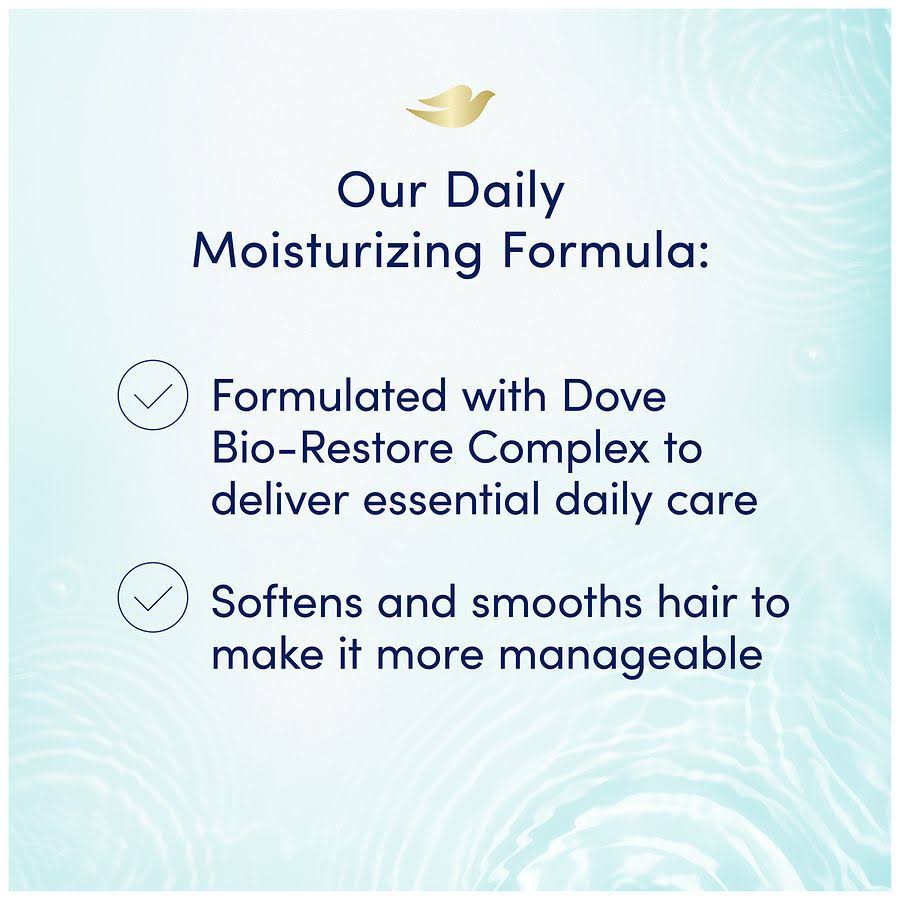 Our Daily Moisturizing Formula:

Formulated with Dove Bio-Restore Complex to deliver essential daily care

Softens and smooths hair to make it more manageable